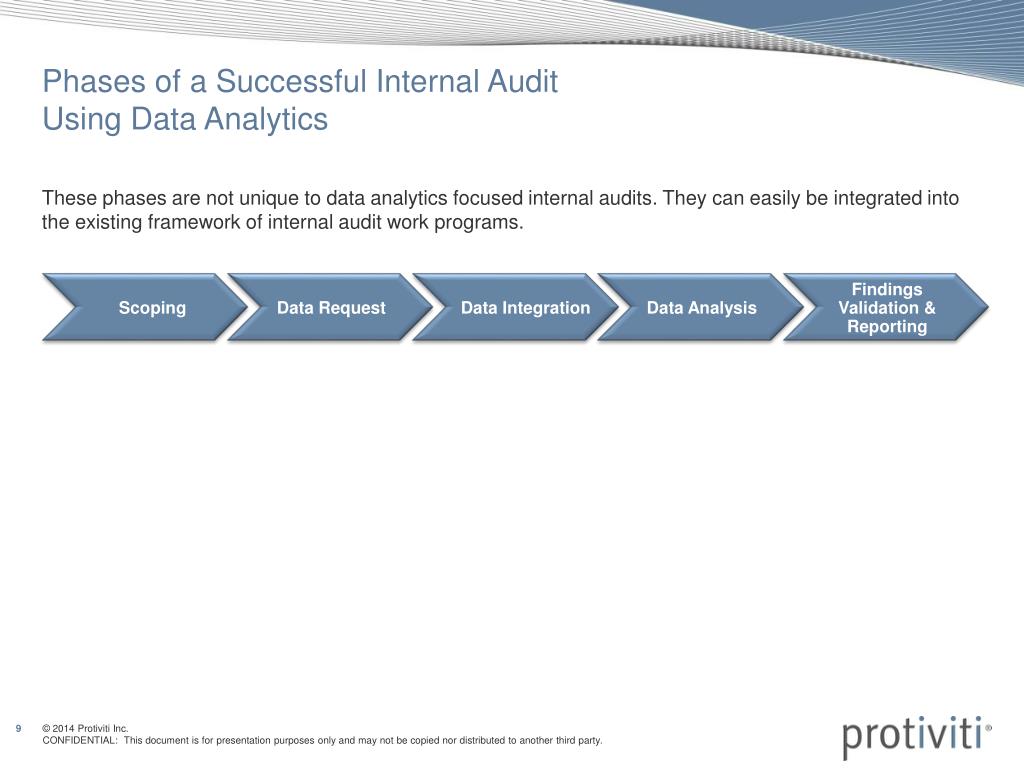 Phases of a Successful Internal Audit
Using Data Analytics

These phases are not unique to data analytics focused internal audits. They can easily be integrated into the existing framework of internal audit work programs.

Scoping

Data Request

Data Integration

Data Analysis

Findings Validation & Reporting

9

© 2014 Protiviti Inc.
CONFIDENTIAL: This document is for presentation purposes only and may not be copied nor distributed to another third party.

protiviti®